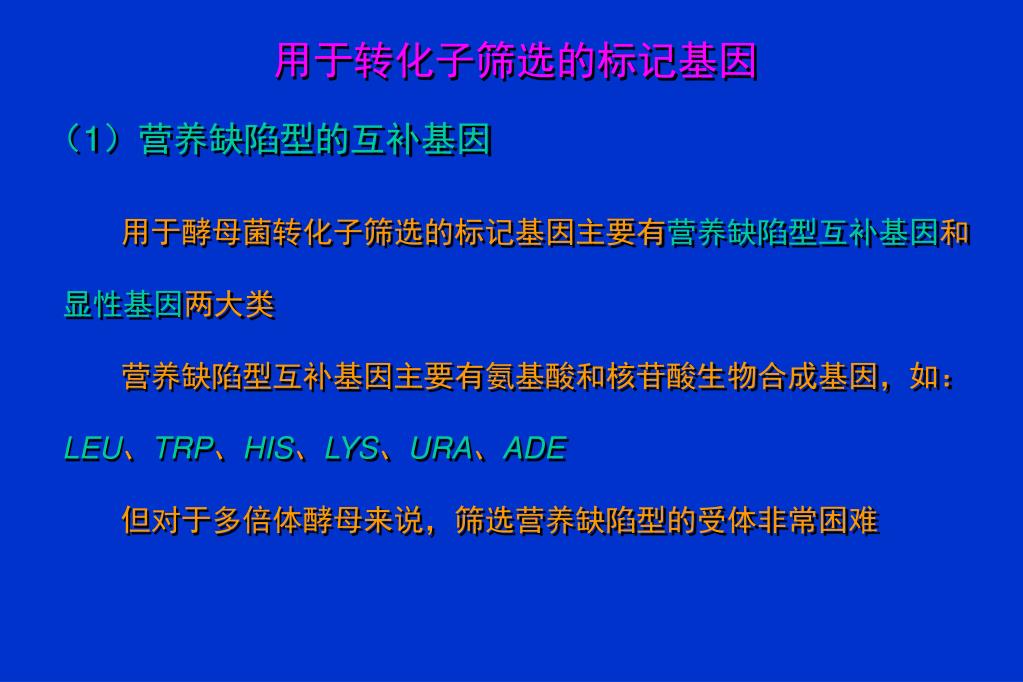 用于转化子筛选的标记基因

（1）营养缺陷型的互补基因

用于酵母菌转化子筛选的标记基因主要有营养缺陷型互补基因和显性基因两大类

营养缺陷型互补基因主要有氨基酸和核苷酸生物合成基因，如：LEU、TRP、HIS、LYS、URA、ADE

但对于多倍体酵母来说，筛选营养缺陷型的受体非常困难